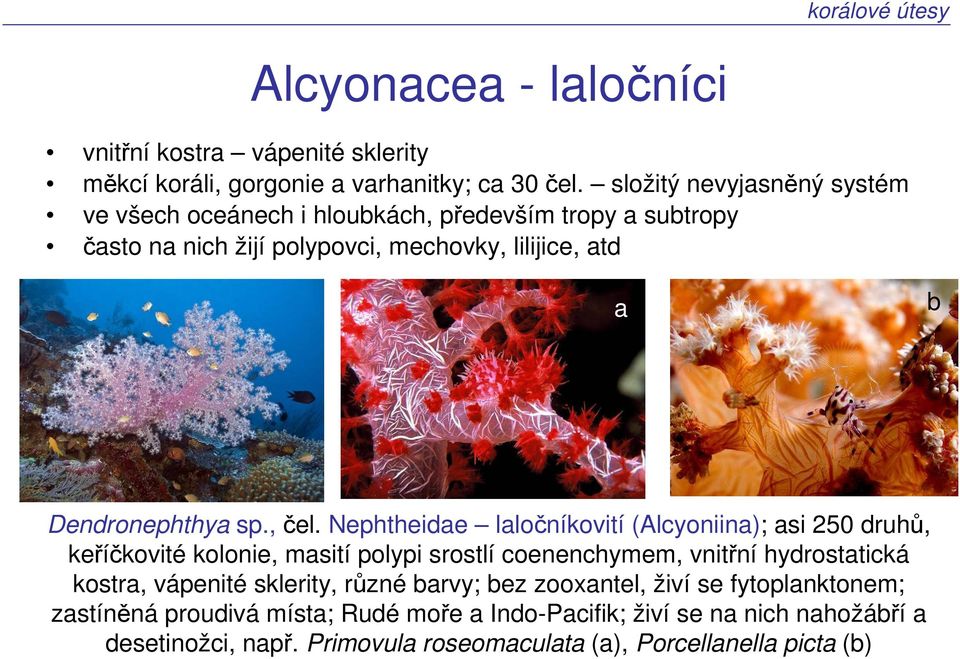 korálové útesy

Alcyonacea - laločníci

• vnitřní kostra – vápenité sklerity
• měkcí koráli, gorgonie a varhanitky; ca 30 čel. – složitý nevyjasněný systém
• ve všech oceánech i hloubkách, především tropy a subtropy
• často na nich žijí polypovci, mechovky, lilijice, atd

a

b

Dendronephthya sp., čel. Nephtheidae – laločníkovití (Alcyoniina); asi 250 druhů, keříčkovité kolonie, masití polypi srostlí coenenchymem, vnitřní hydrostatická kostra, vápenité sklerity, různé barvy; bez zooxantel, živí se fytoplanktonem; zastíněná proudivá místa; Rudé moře a Indo-Pacifik; živí se na nich nahožábří a desetinožci, např. Primovula roseomaculata (a), Porcellanella picta (b)